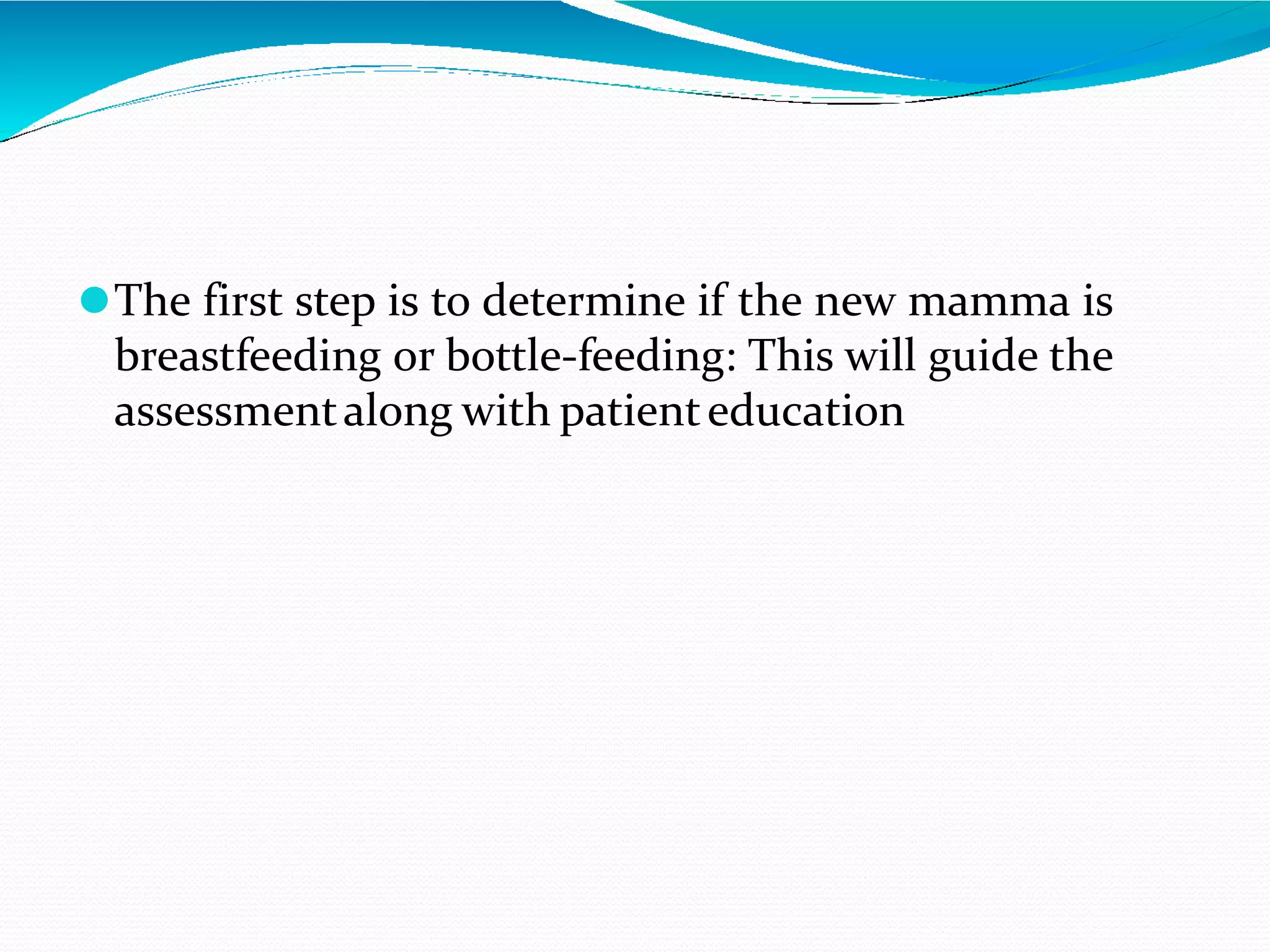 The first step is to determine if the new mamma is breastfeeding or bottle-feeding: This will guide the assessment along with patient education